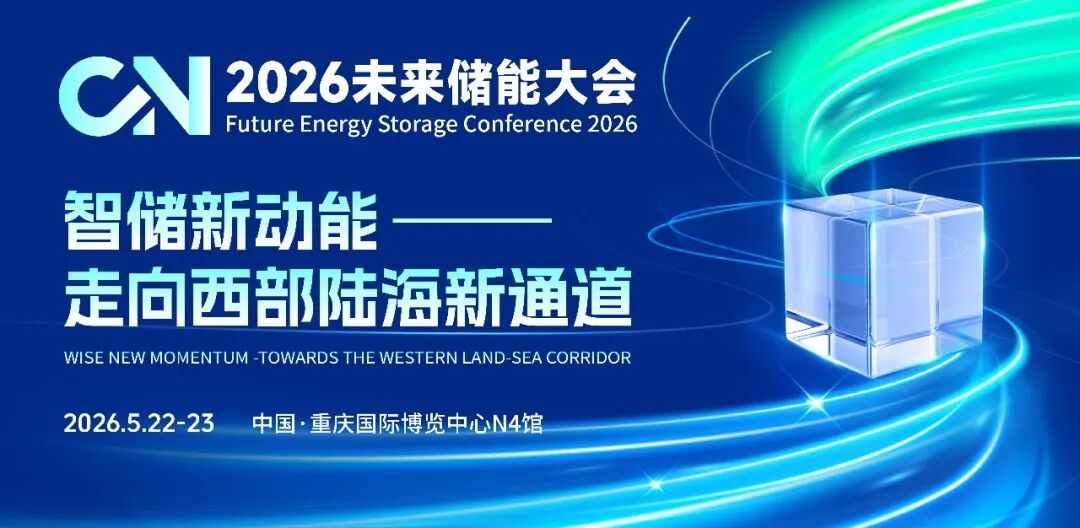 CN 2026未来储能大会
Future Energy Storage Conference 2026

智储新动能 ——
走向西部陆海新通道

WISE NEW MOMENTUM -TOWARDS THE WESTERN LAND-SEA CORRIDOR

2026.5.22-23 中国·重庆国际博览中心N4馆